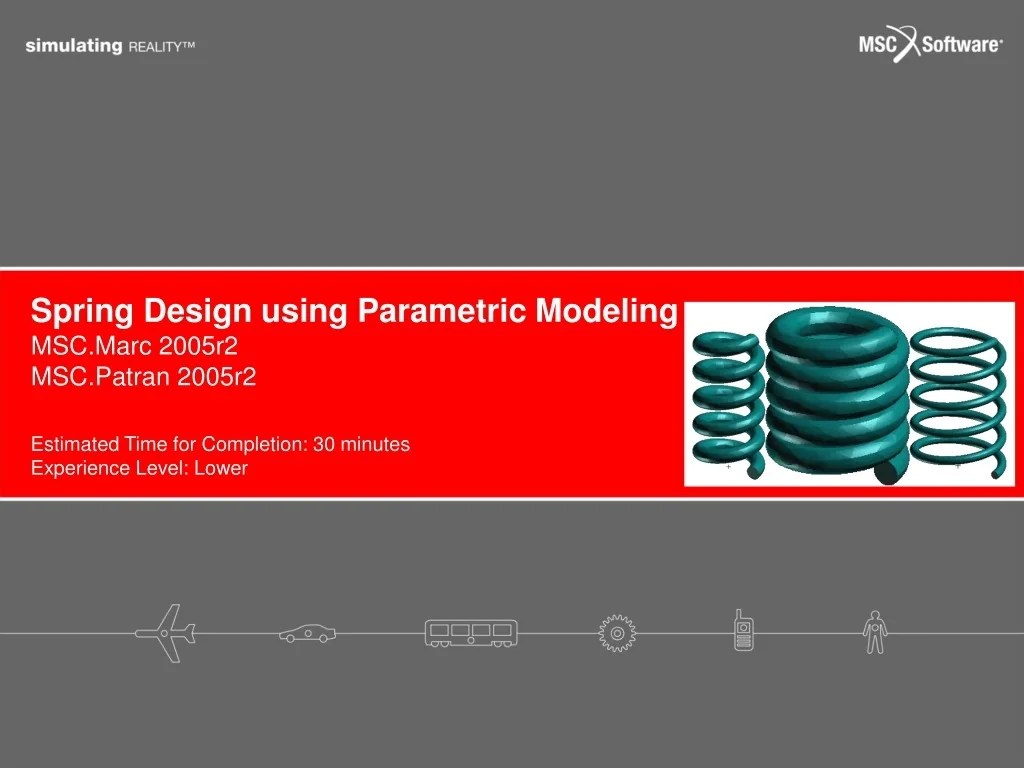 simulating REALITY™

MSC Software®

Spring Design using Parametric Modeling
MSC.Marc 2005r2
MSC.Patran 2005r2

Estimated Time for Completion: 30 minutes
Experience Level: Lower